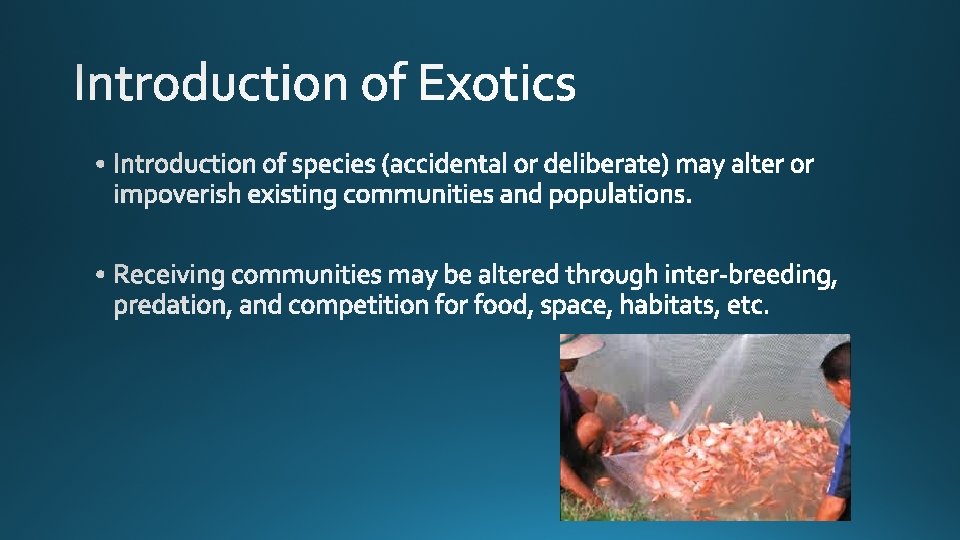 Introduction of Exotics

• Introduction of species (accidental or deliberate) may alter or impoverish existing communities and populations.

• Receiving communities may be altered through inter-breeding, predation, and competition for food, space, habitats, etc.